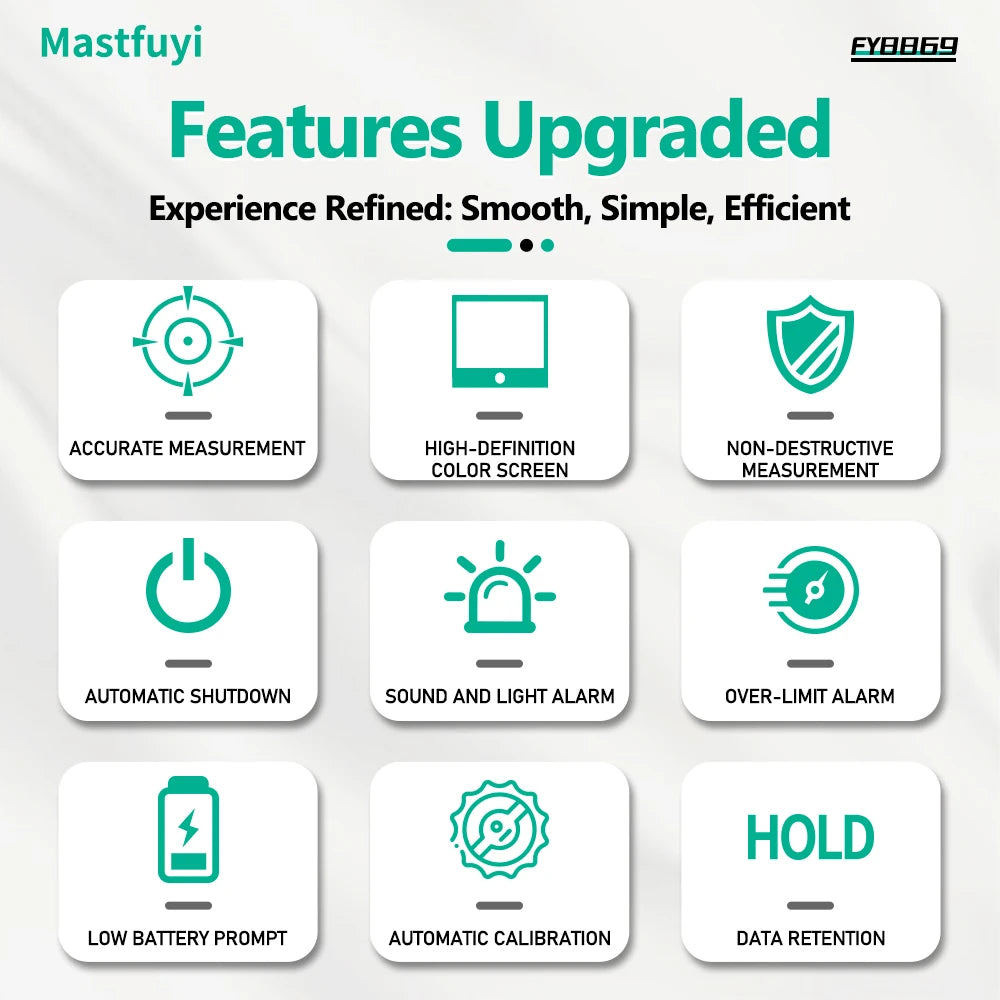 Mastfuyi

FY8869

Features Upgraded

Experience Refined: Smooth, Simple, Efficient

ACCURATE MEASUREMENT

HIGH-DEFINITION COLOR SCREEN

NON-DESTRUCTIVE MEASUREMENT

AUTOMATIC SHUTDOWN

SOUND AND LIGHT ALARM

OVER-LIMIT ALARM

LOW BATTERY PROMPT

AUTOMATIC CALIBRATION

HOLD

DATA RETENTION